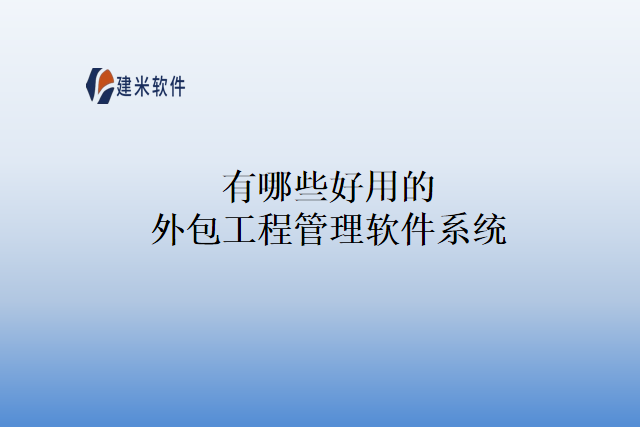 建米软件

有哪些好用的
外包工程管理软件系统